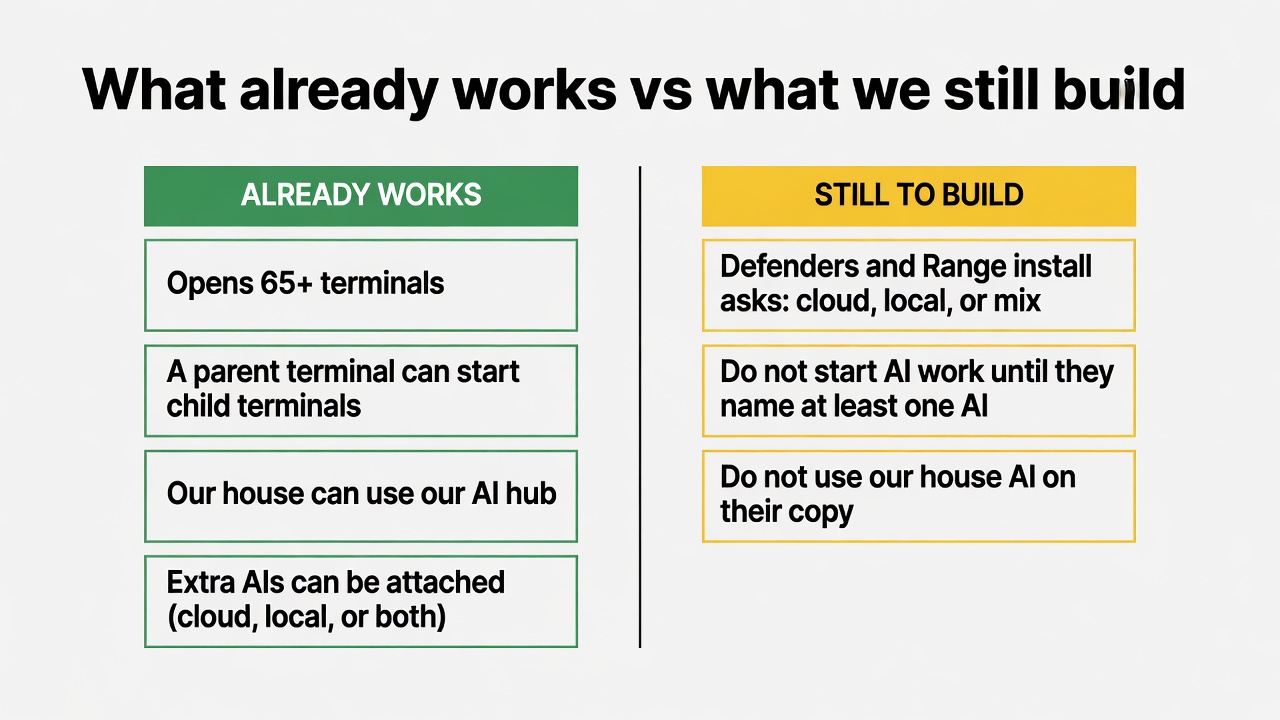 What already works vs what we still build

ALREADY WORKS

Opens 65+ terminals

A parent terminal can start child terminals

Our house can use our AI hub

Extra AIs can be attached (cloud, local, or both)

STILL TO BUILD

Defenders and Range install asks: cloud, local, or mix

Do not start AI work until they name at least one AI

Do not use our house AI on their copy